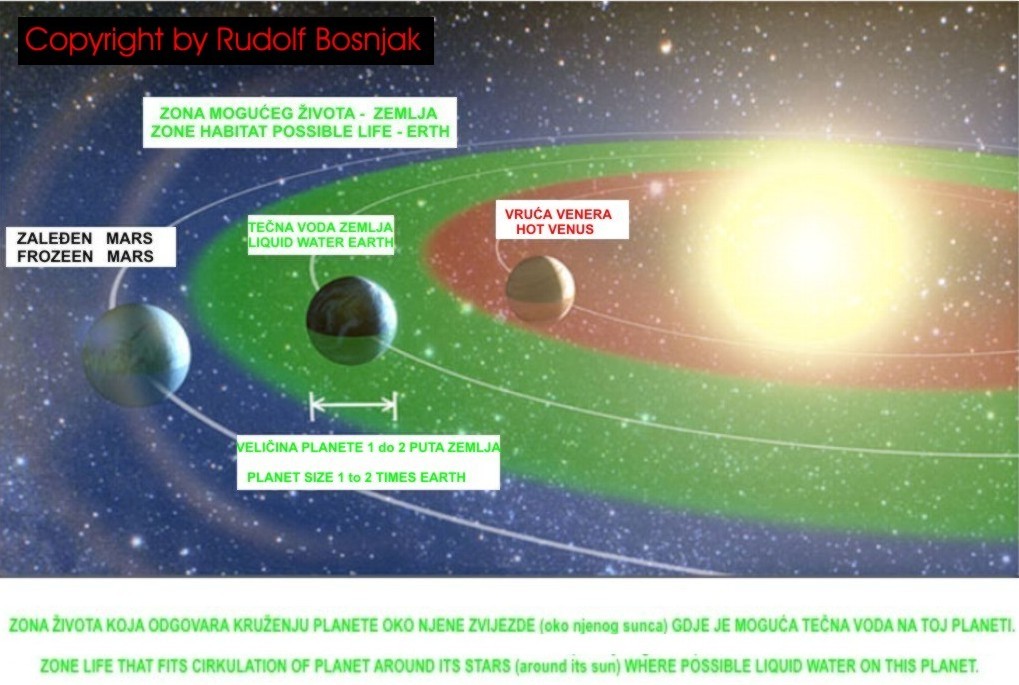 Copyright by Rudolf Bosnjak

ZONA MOGUĆEG ŽIVOTA - ZEMLJA
ZONE HABITAT POSSIBLE LIFE - ERTH

ZALEĐEN MARS
FROZEEN MARS

TEČNA VODA ZEMLJA
LIQUID WATER EARTH

VRUĆA VENERA
HOT VENUS

VELIČINA PLANETE 1 do 2 PUTA ZEMLJA

PLANET SIZE 1 to 2 TIMES EARTH

ZONA ŽIVOTA KOJA ODGOVARA KRUŽENJU PLANETE OKO NJENE ZVIJEZDE (oko njenog sunca) GDJE JE MOGUĆA TEČNA VODA NA TOJ PLANETI.

ZONE LIFE THAT FITS CIRKULATION OF PLANET AROUND ITS STARS (around its sun) WHERE POSSIBLE LIQUID WATER ON THIS PLANET.